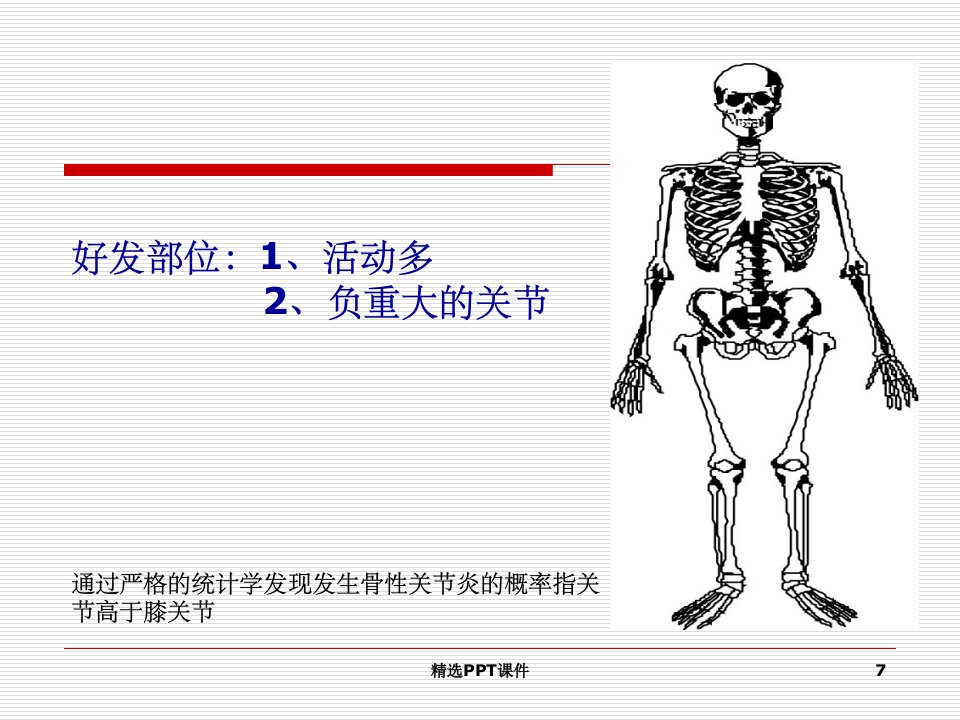 好发部位：1、活动多
2、负重大的关节

通过严格的统计学发现发生骨性关节炎的概率指关节高于膝关节

精选PPT课件

7